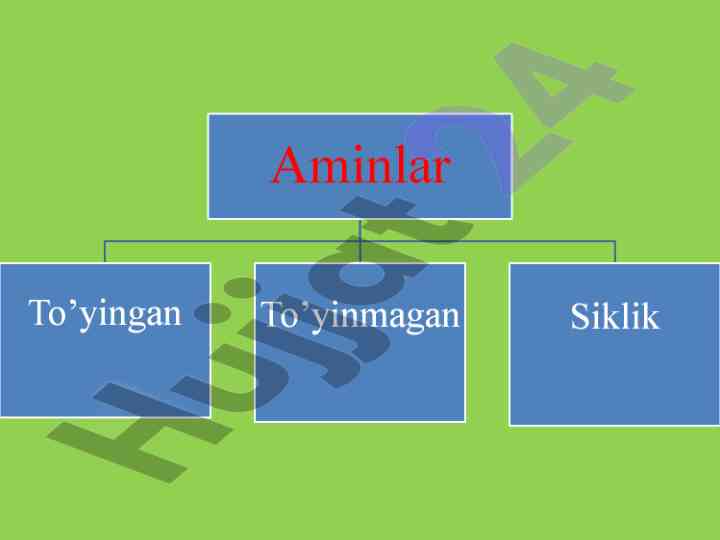 Aminlar

To’yingan

To’yinmagan

Siklik

Hujjat24